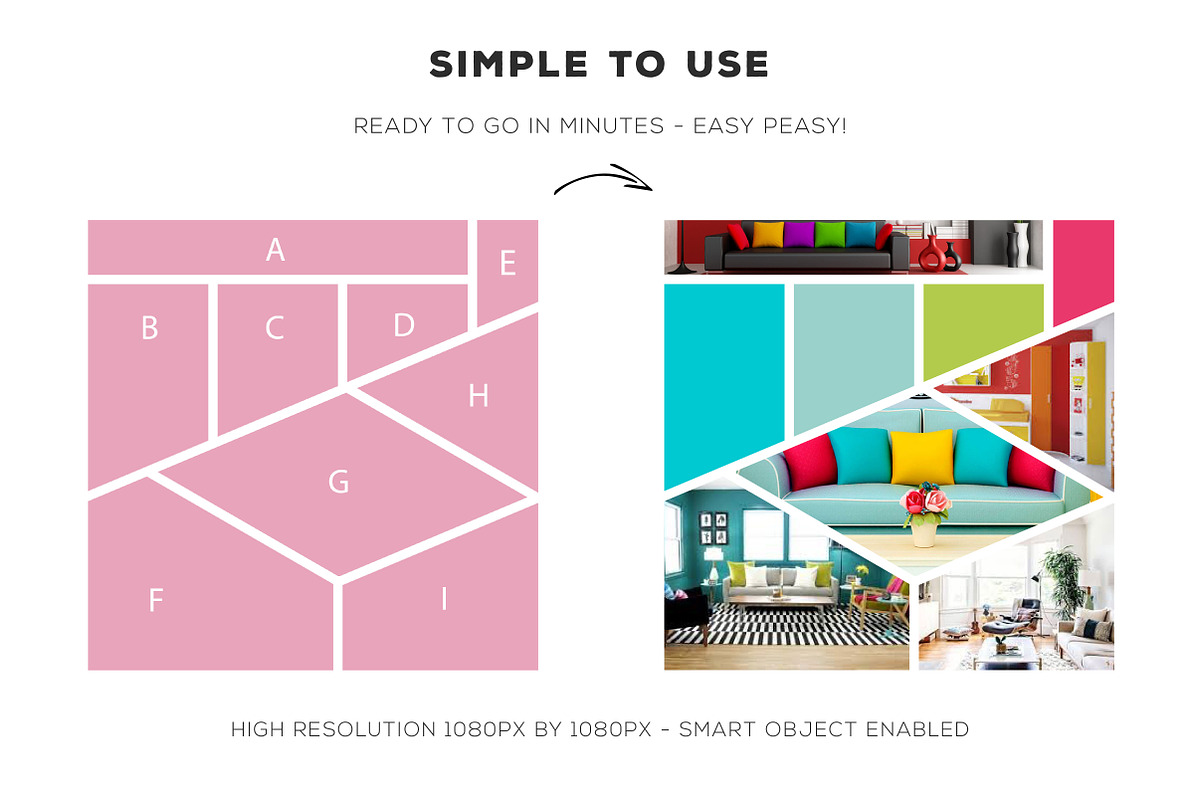 SIMPLE TO USE

READY TO GO IN MINUTES - EASY PEASY!

A
E
B
C
D
H
G
F
I

HIGH RESOLUTION 1080PX BY 1080PX - SMART OBJECT ENABLED